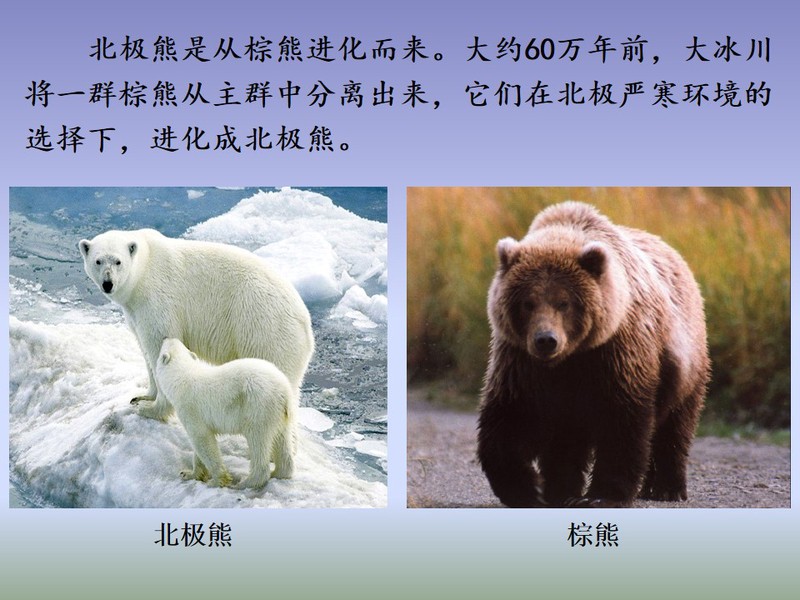 北极熊是从棕熊进化而来。大约60万年前，大冰川将一群棕熊从主群中分离出来，它们在北极严寒环境的选择下，进化成北极熊。

北极熊

棕熊